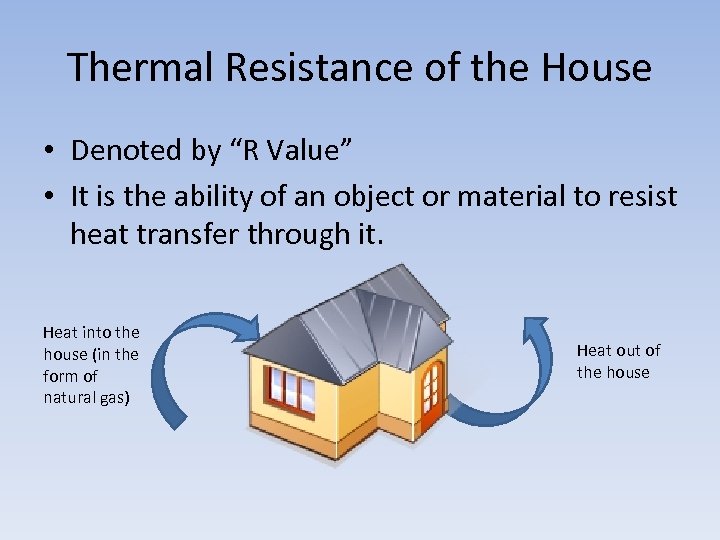 Thermal Resistance of the House

• Denoted by “R Value”
• It is the ability of an object or material to resist heat transfer through it.

Heat into the house (in the form of natural gas)

Heat out of the house